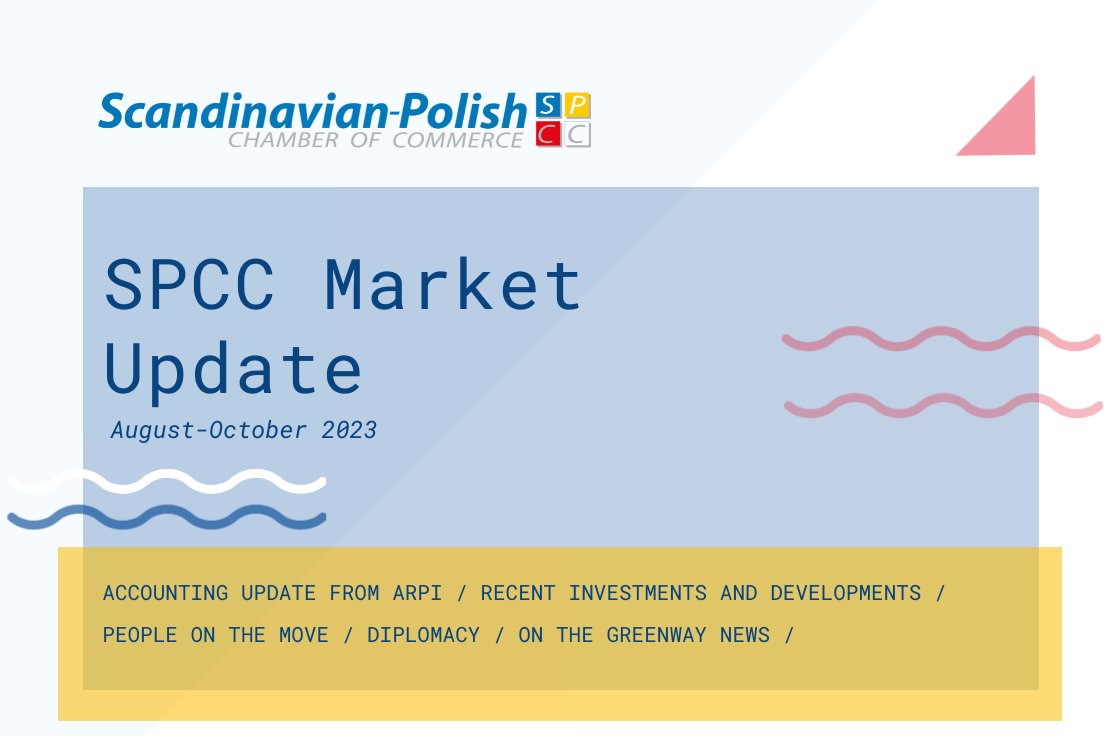 Scandinavian-Polish
CHAMBER OF COMMERCE
S P
C C

SPCC Market Update
August-October 2023

ACCOUNTING UPDATE FROM ARPI / RECENT INVESTMENTS AND DEVELOPMENTS / PEOPLE ON THE MOVE / DIPLOMACY / ON THE GREENWAY NEWS /